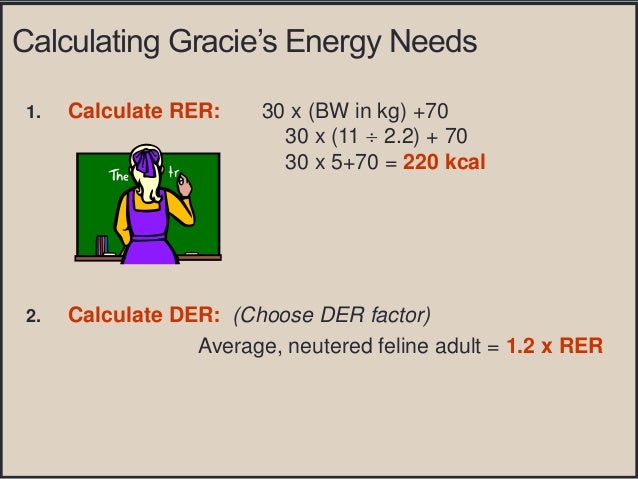 Calculating Gracie's Energy Needs

1. Calculate RER: 30 x (BW in kg) +70
30 x (11 ÷ 2.2) + 70
30 x 5+70 = 220 kcal

The tr

2. Calculate DER: (Choose DER factor)
Average, neutered feline adult = 1.2 x RER